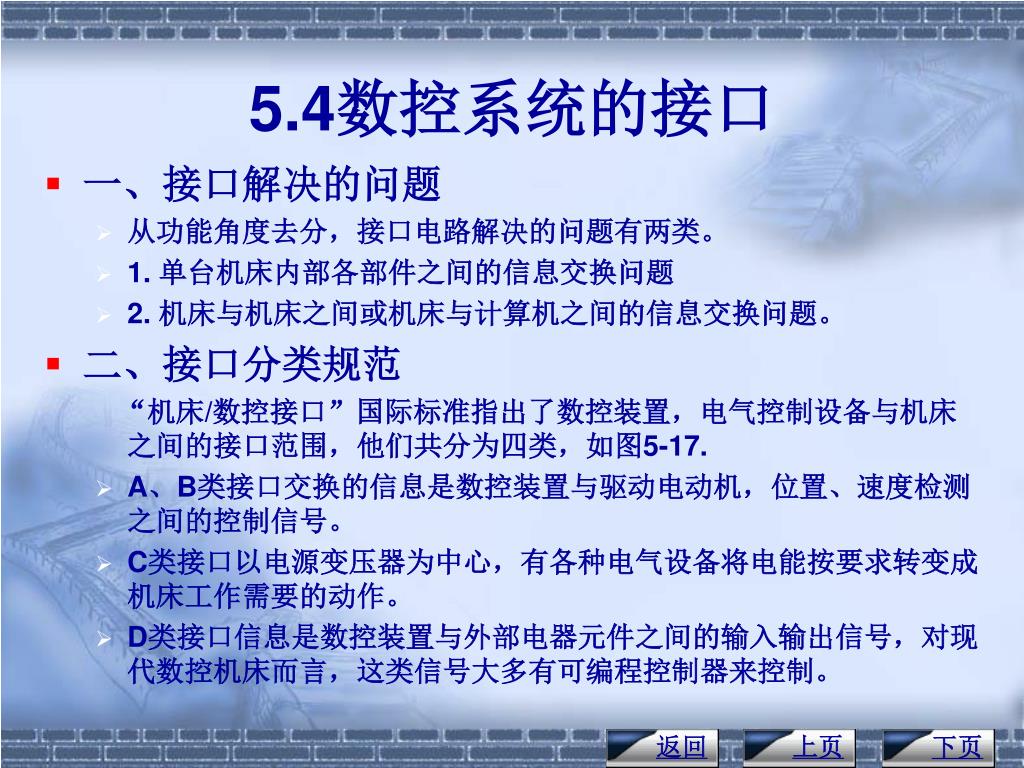 5.4数控系统的接口

一、接口解决的问题

从功能角度去分，接口电路解决的问题有两类。

1. 单台机床内部各部件之间的信息交换问题

2. 机床与机床之间或机床与计算机之间的信息交换问题。

二、接口分类规范

“机床/数控接口”国际标准指出了数控装置，电气控制设备与机床之间的接口范围，他们共分为四类，如图5-17.

A、B类接口交换的信息是数控装置与驱动电动机，位置、速度检测之间的控制信号。

C类接口以电源变压器为中心，有各种电气设备将电能按要求转变成机床工作需要的动作。

D类接口信息是数控装置与外部电器元件之间的输入输出信号，对现代数控机床而言，这类信号大多有可编程控制器来控制。

返回　上页　下页